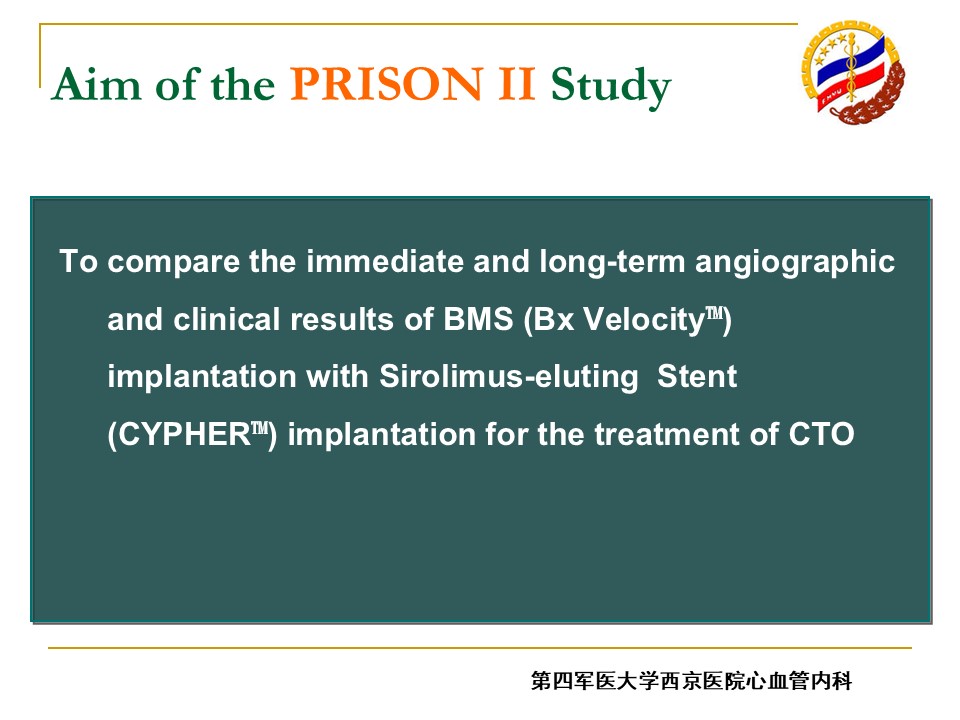 Aim of the PRISON II Study

To compare the immediate and long-term angiographic and clinical results of BMS (Bx Velocity™) implantation with Sirolimus-eluting Stent (CYPHER™) implantation for the treatment of CTO

第四军医大学西京医院心血管内科